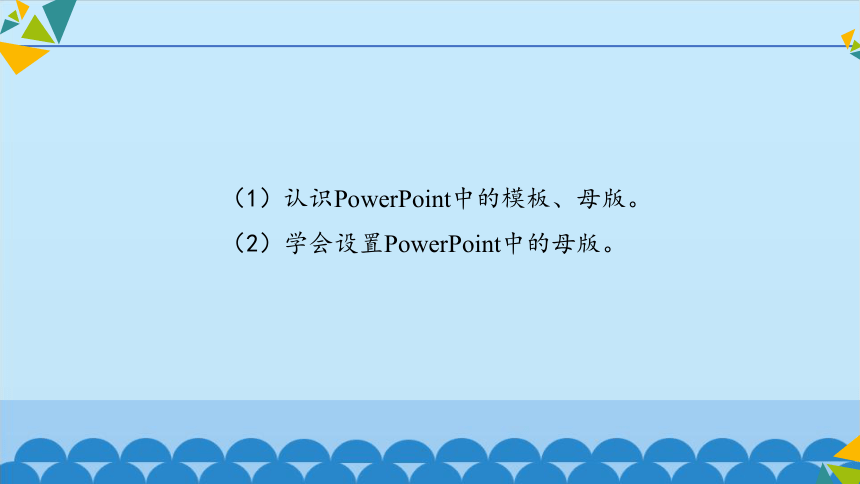 （1）认识PowerPoint中的模板、母版。

（2）学会设置PowerPoint中的母版。